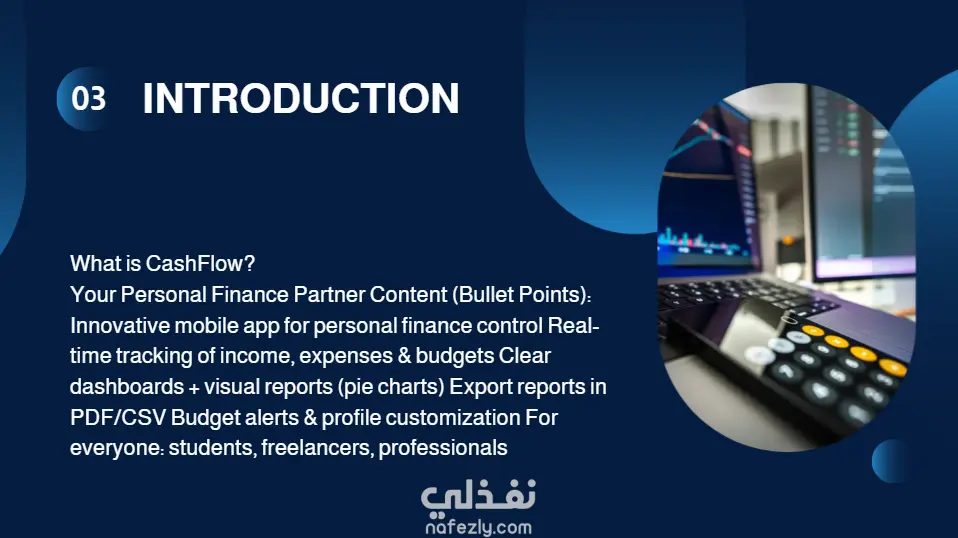 03 INTRODUCTION

What is CashFlow?
Your Personal Finance Partner Content (Bullet Points): Innovative mobile app for personal finance control Real-time tracking of income, expenses & budgets Clear dashboards + visual reports (pie charts) Export reports in PDF/CSV Budget alerts & profile customization For everyone: students, freelancers, professionals

نفذلي
nafezly.com